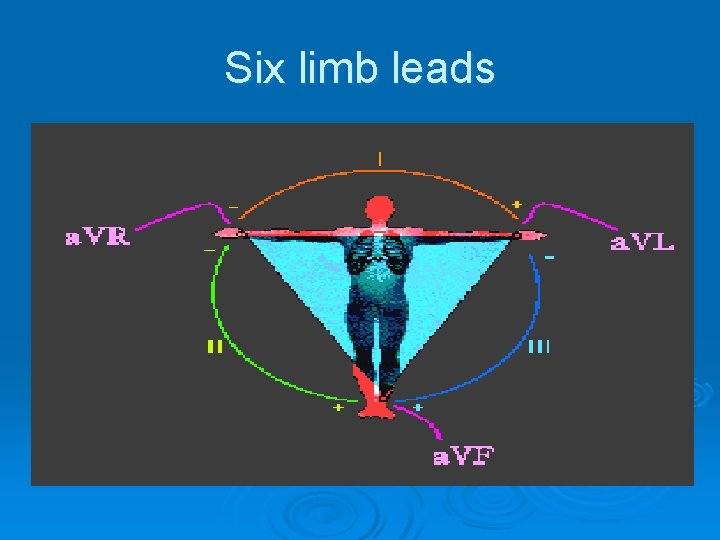 Six limb leads

I

−

+

aVR

aVL

−

−

II

III

+

+

aVF